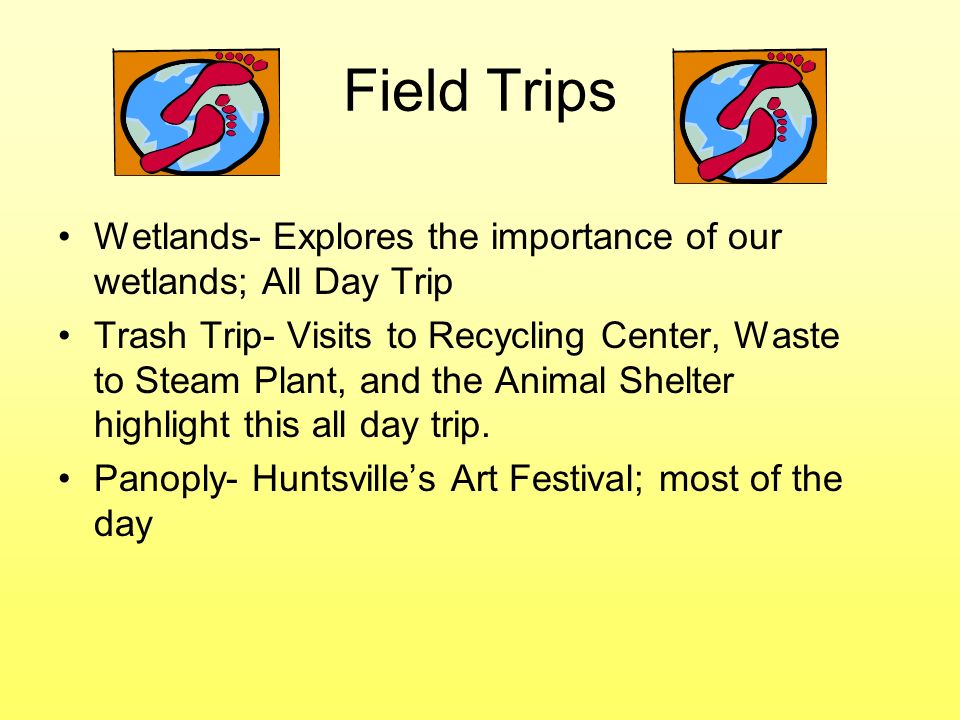 Field Trips

• Wetlands- Explores the importance of our wetlands; All Day Trip
• Trash Trip- Visits to Recycling Center, Waste to Steam Plant, and the Animal Shelter highlight this all day trip.
• Panoply- Huntsville’s Art Festival; most of the day